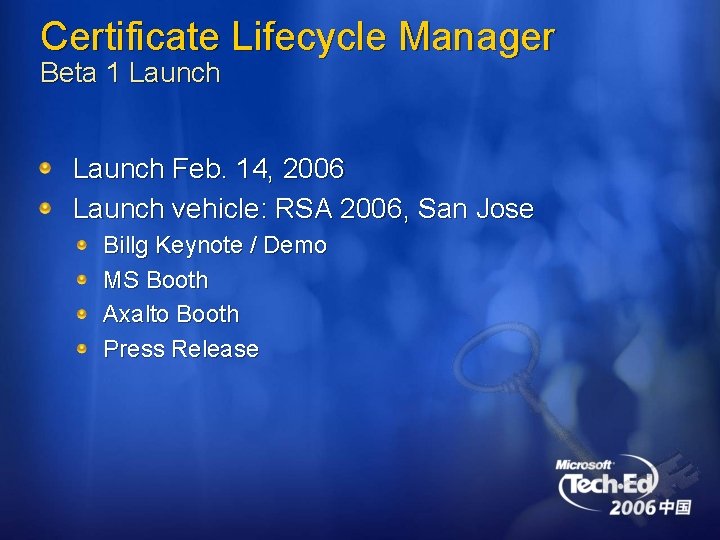 Certificate Lifecycle Manager
Beta 1 Launch

Launch Feb. 14, 2006

Launch vehicle: RSA 2006, San Jose

Billg Keynote / Demo

MS Booth

Axalto Booth

Press Release

Microsoft Tech·Ed 2006 中国